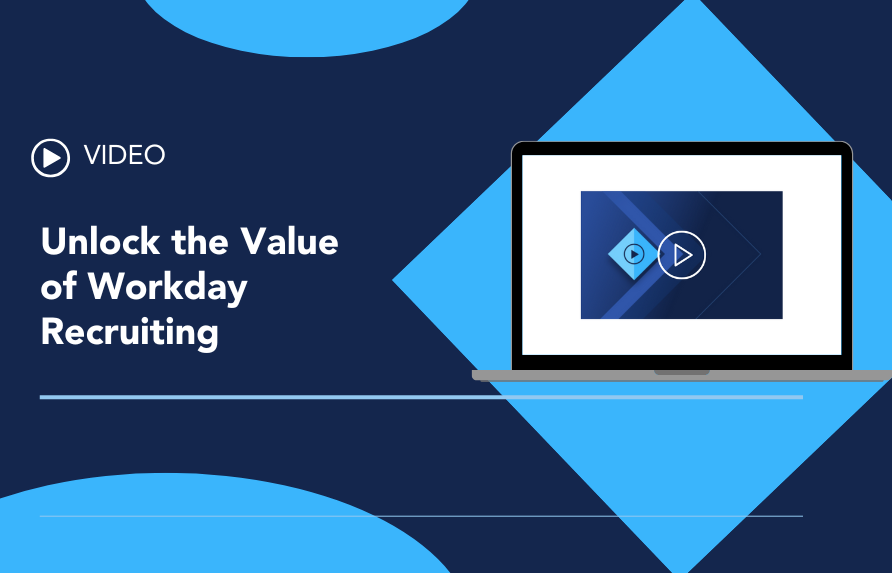 VIDEO

Unlock the Value of Workday Recruiting